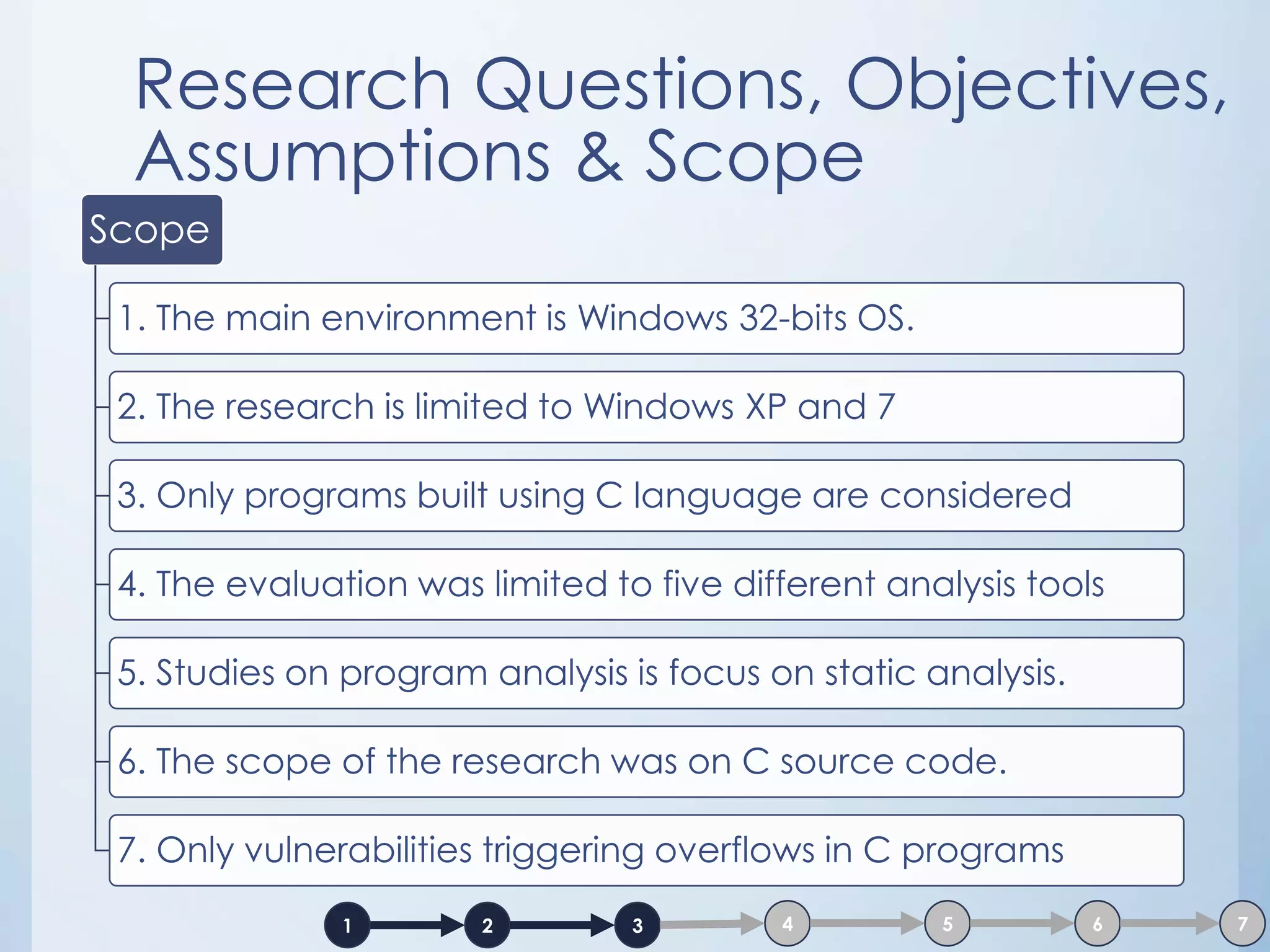 Research Questions, Objectives, Assumptions & Scope

Scope

1. The main environment is Windows 32-bits OS.

2. The research is limited to Windows XP and 7

3. Only programs built using C language are considered

4. The evaluation was limited to five different analysis tools

5. Studies on program analysis is focus on static analysis.

6. The scope of the research was on C source code.

7. Only vulnerabilities triggering overflows in C programs

1 2 3 4 5 6 7